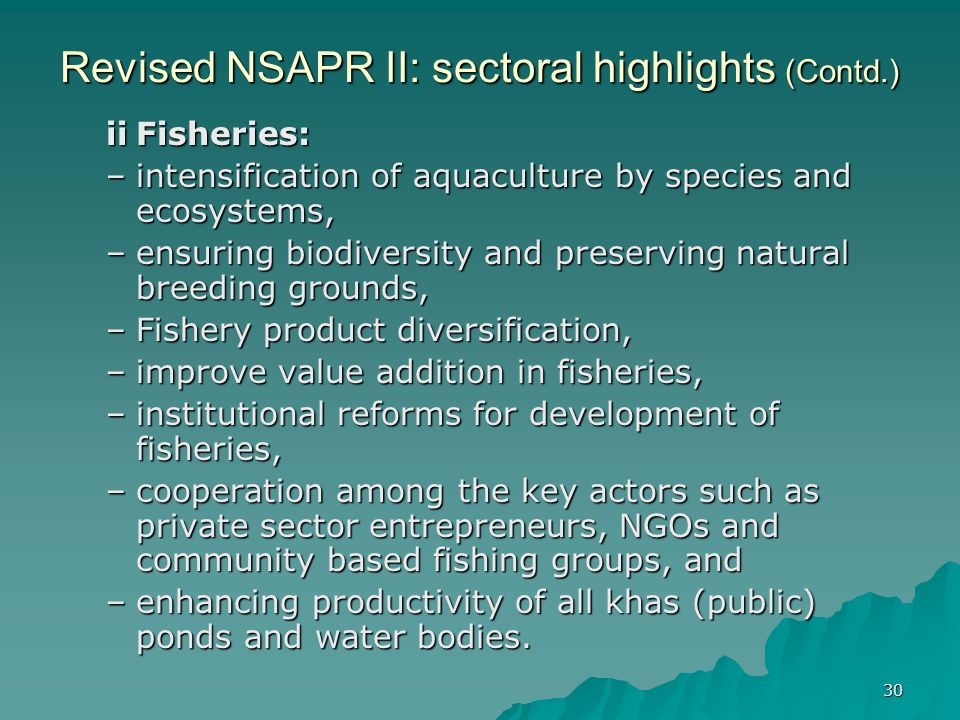 Revised NSAPR II: sectoral highlights (Contd.)

ii Fisheries:

– intensification of aquaculture by species and ecosystems,

– ensuring biodiversity and preserving natural breeding grounds,

– Fishery product diversification,

– improve value addition in fisheries,

– institutional reforms for development of fisheries,

– cooperation among the key actors such as private sector entrepreneurs, NGOs and community based fishing groups, and

– enhancing productivity of all khas (public) ponds and water bodies.

30